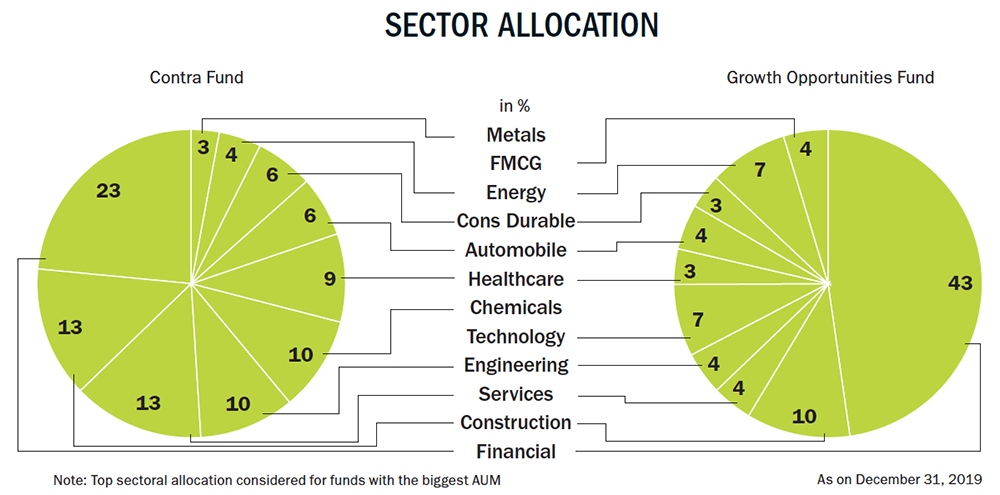 SECTOR ALLOCATION

Contra Fund

Growth Opportunities Fund

in %

Metals
FMCG
Energy
Cons Durable
Automobile
Healthcare
Chemicals
Technology
Engineering
Services
Construction
Financial

3
4
6
6
9
10
10
13
13
23

4
7
3
4
3
7
4
4
10
43

Note: Top sectoral allocation considered for funds with the biggest AUM

As on December 31, 2019